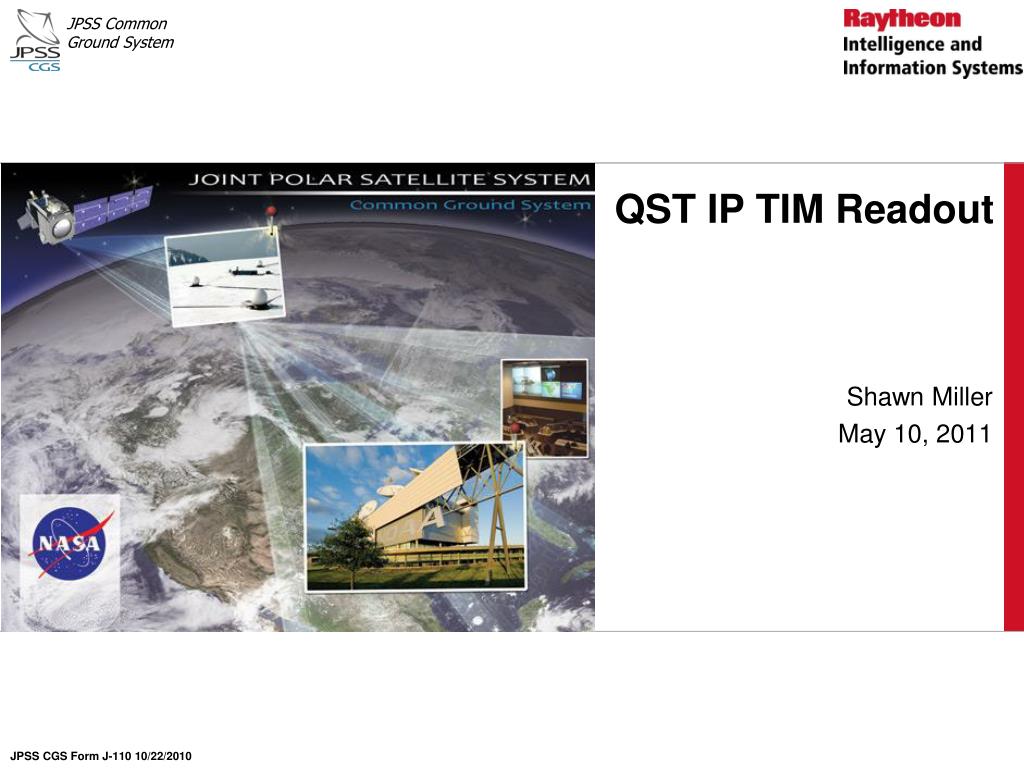 JPSS CGS

JPSS Common Ground System

Raytheon
Intelligence and Information Systems

JOINT POLAR SATELLITE SYSTEM
Common Ground System

NASA

QST IP TIM Readout

Shawn Miller
May 10, 2011

JPSS CGS Form J-110 10/22/2010